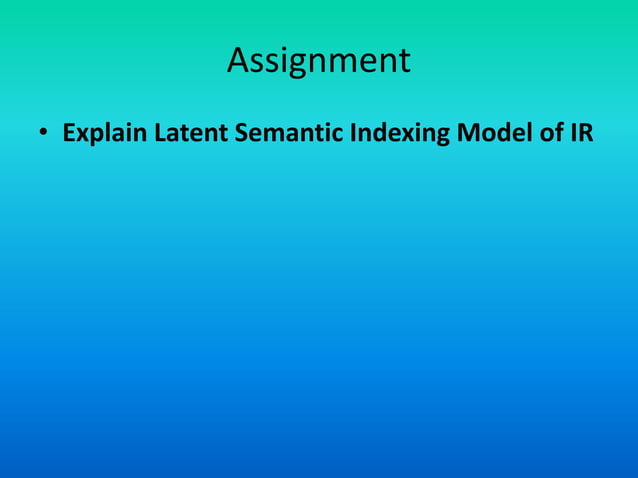 Assignment

• Explain Latent Semantic Indexing Model of IR